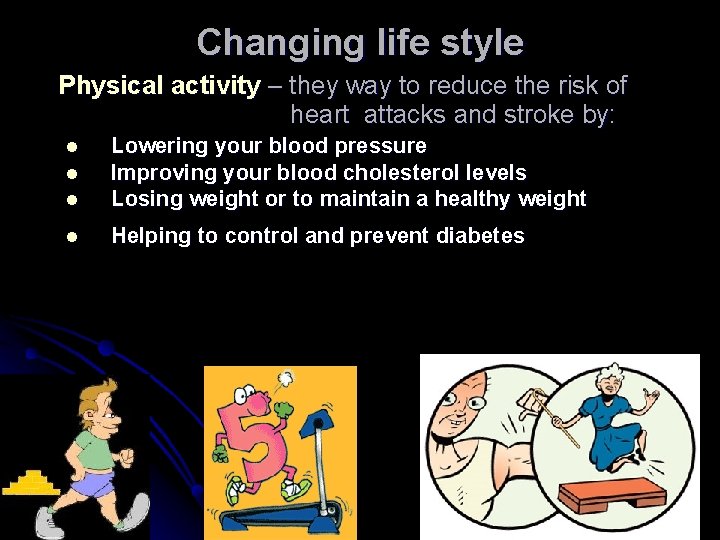 Changing life style

Physical activity – they way to reduce the risk of heart attacks and stroke by:

- Lowering your blood pressure
- Improving your blood cholesterol levels
- Losing weight or to maintain a healthy weight
- Helping to control and prevent diabetes

5